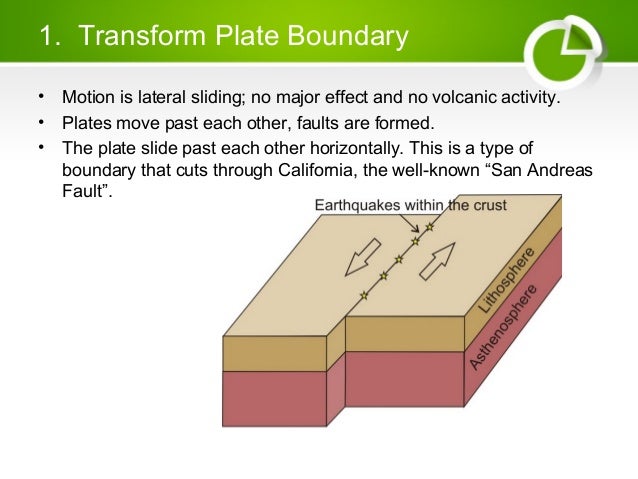 1. Transform Plate Boundary

• Motion is lateral sliding; no major effect and no volcanic activity.
• Plates move past each other, faults are formed.
• The plate slide past each other horizontally. This is a type of boundary that cuts through California, the well-known “San Andreas Fault”.

Earthquakes within the crust

Lithosphere

Asthenosphere